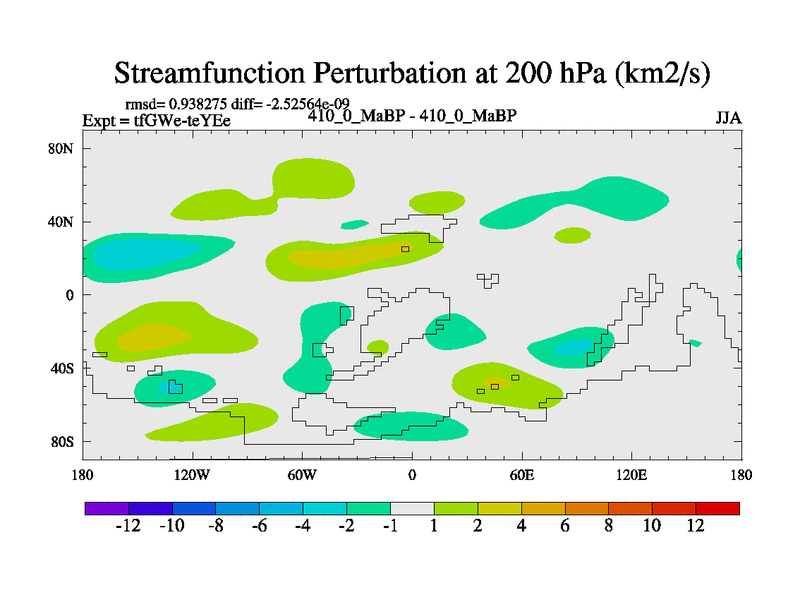 Streamfunction Perturbation at 200 hPa (km2/s)

rmsd= 0.938275 diff= -2.52564e-09
Expt = tfGWe-teYEe
410_0_MaBP - 410_0_MaBP
JJA

80N
40N
0
40S
80S

180
120W
60W
0
60E
120E
180

-12 -10 -8 -6 -4 -2 -1 1 2 4 6 8 10 12